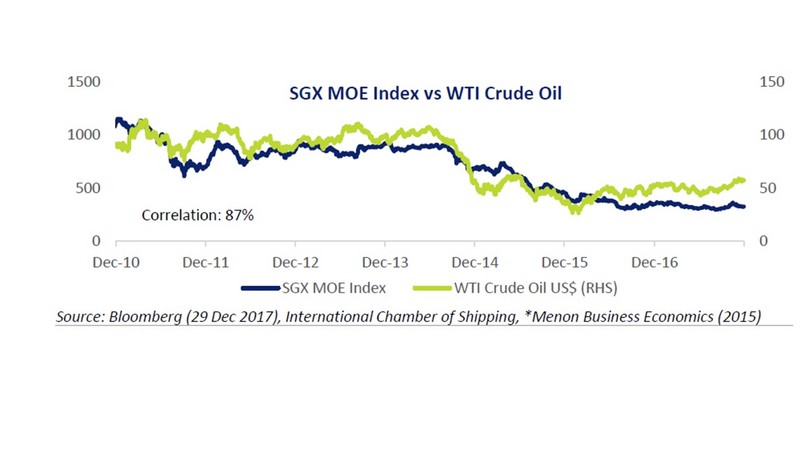 SGX MOE Index vs WTI Crude Oil

1500
1000
500
0

150
100
50
0

Correlation: 87%

Dec-10 Dec-11 Dec-12 Dec-13 Dec-14 Dec-15 Dec-16

SGX MOE Index WTI Crude Oil US$ (RHS)

Source: Bloomberg (29 Dec 2017), International Chamber of Shipping, *Menon Business Economics (2015)